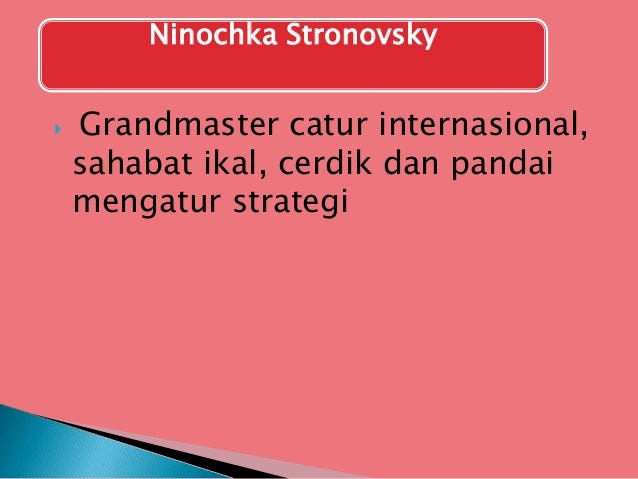 Ninochka Stronovsky

Grandmaster catur internasional, sahabat ikal, cerdik dan pandai mengatur strategi